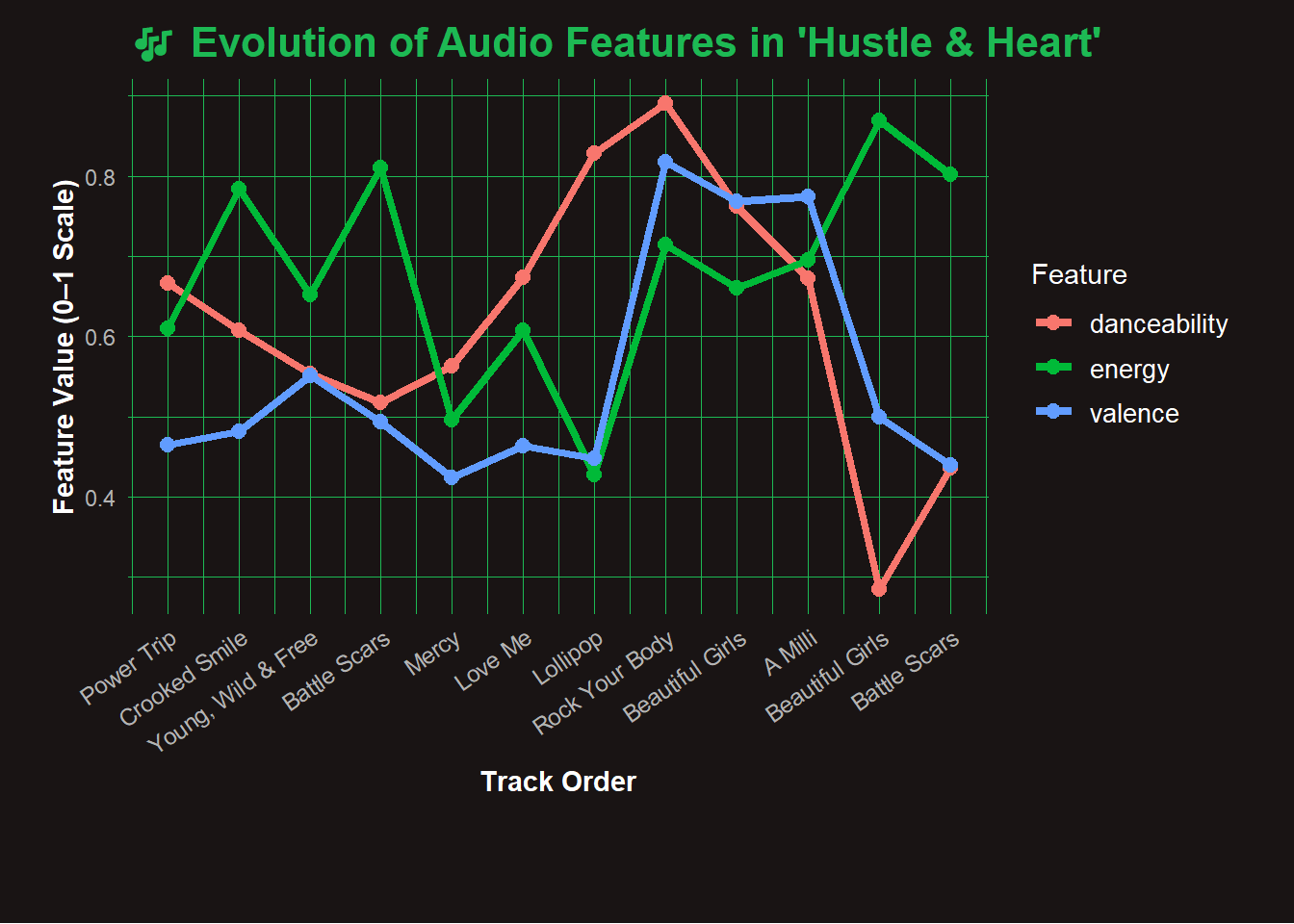 🎶 Evolution of Audio Features in 'Hustle & Heart'

Feature Value (0–1 Scale)

0.8
0.6
0.4

Power Trip
Crooked Smile
Young, Wild & Free
Battle Scars
Mercy
Love Me
Lollipop
Rock Your Body
Beautiful Girls
A Milli
Beautiful Girls
Battle Scars

Track Order

Feature
danceability
energy
valence